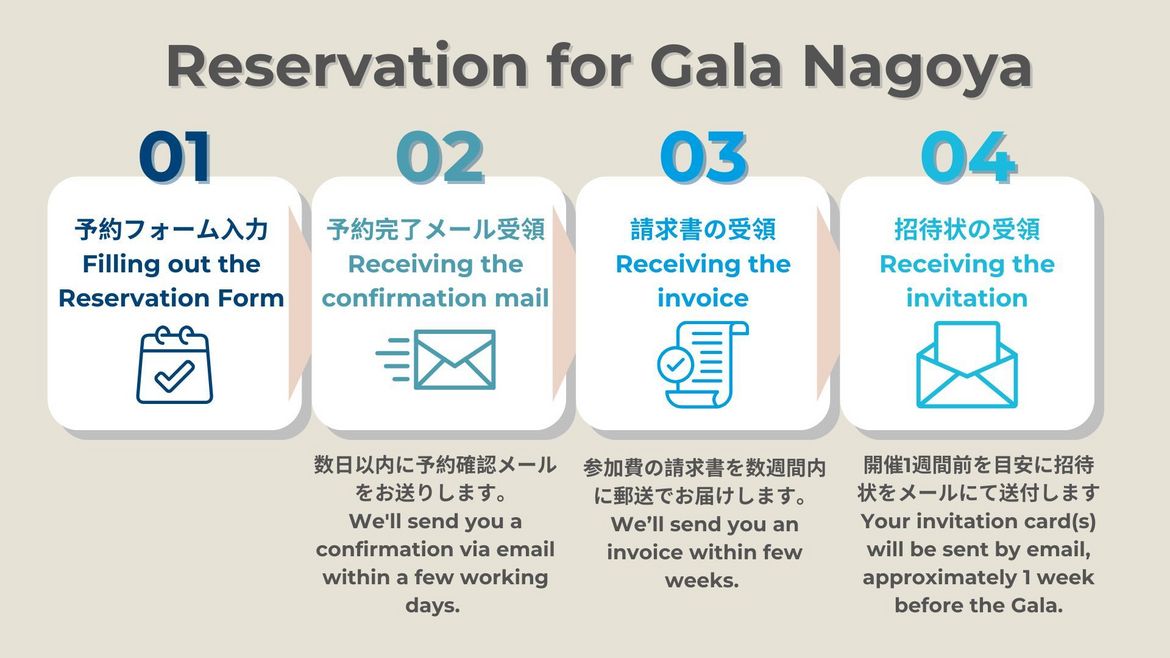 Reservation for Gala Nagoya

01
予約フォーム入力
Filling out the Reservation Form

02
予約完了メール受領
Receiving the confirmation mail

数日以内に予約確認メールをお送りします。
We'll send you a confirmation via email within a few working days.

03
請求書の受領
Receiving the invoice

参加費の請求書を数週間内に郵送でお届けします。
We'll send you an invoice within few weeks.

04
招待状の受領
Receiving the invitation

開催1週間前を目安に招待状をメールにて送付します
Your invitation card(s) will be sent by email, approximately 1 week before the Gala.